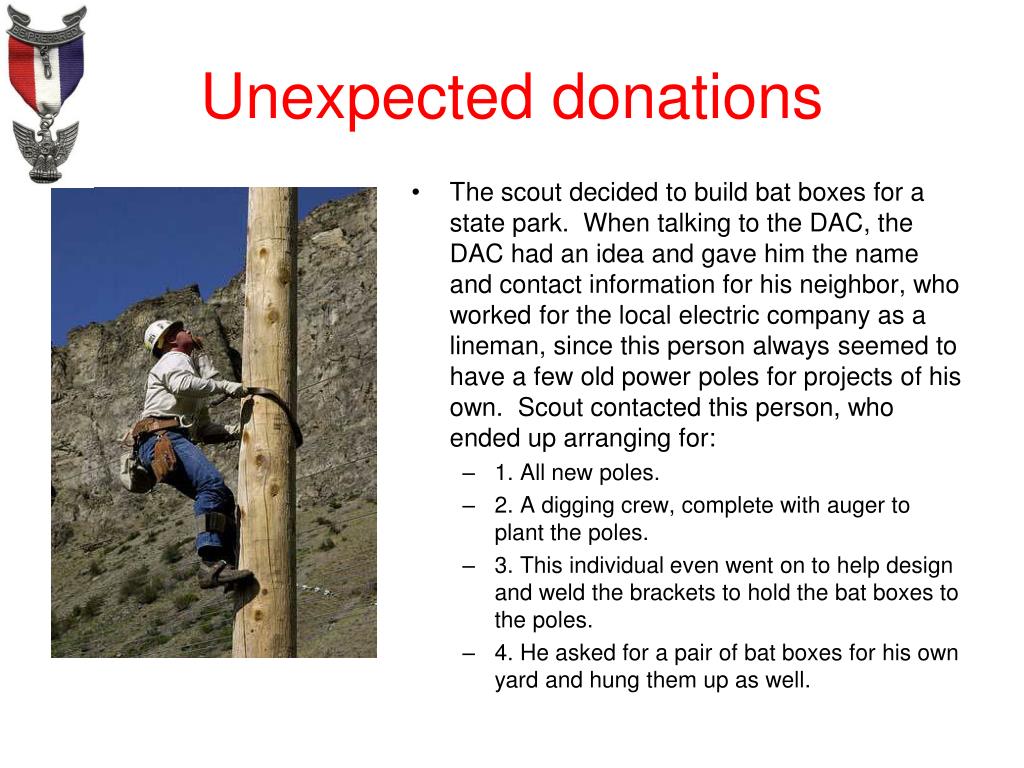 BE PREPARED

Unexpected donations

• The scout decided to build bat boxes for a state park. When talking to the DAC, the DAC had an idea and gave him the name and contact information for his neighbor, who worked for the local electric company as a lineman, since this person always seemed to have a few old power poles for projects of his own. Scout contacted this person, who ended up arranging for:
– 1. All new poles.
– 2. A digging crew, complete with auger to plant the poles.
– 3. This individual even went on to help design and weld the brackets to hold the bat boxes to the poles.
– 4. He asked for a pair of bat boxes for his own yard and hung them up as well.